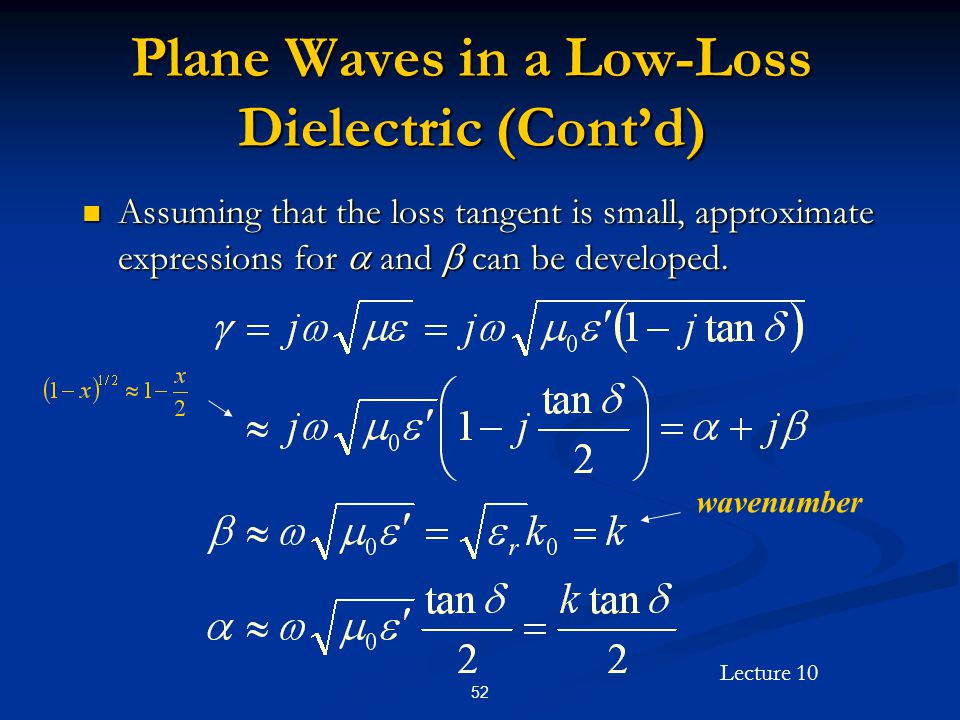 Plane Waves in a Low-Loss Dielectric (Cont'd)

Assuming that the loss tangent is small, approximate expressions for $\alpha$ and $\beta$ can be developed.

$\gamma = j\omega\sqrt{\mu\varepsilon} = j\omega\sqrt{\mu_0\varepsilon'(1 - j\tan\delta)}$

$(1-x)^{1/2} \approx 1 - \frac{x}{2}$

$\approx j\omega\sqrt{\mu_0\varepsilon'}\left(1 - j\frac{\tan\delta}{2}\right) = \alpha + j\beta$

$\beta \approx \omega\sqrt{\mu_0\varepsilon'} = \sqrt{\varepsilon_r}k_0 = k$

wavenumber

$\alpha \approx \omega\sqrt{\mu_0\varepsilon'}\frac{\tan\delta}{2} = \frac{k\tan\delta}{2}$

Lecture 10

52